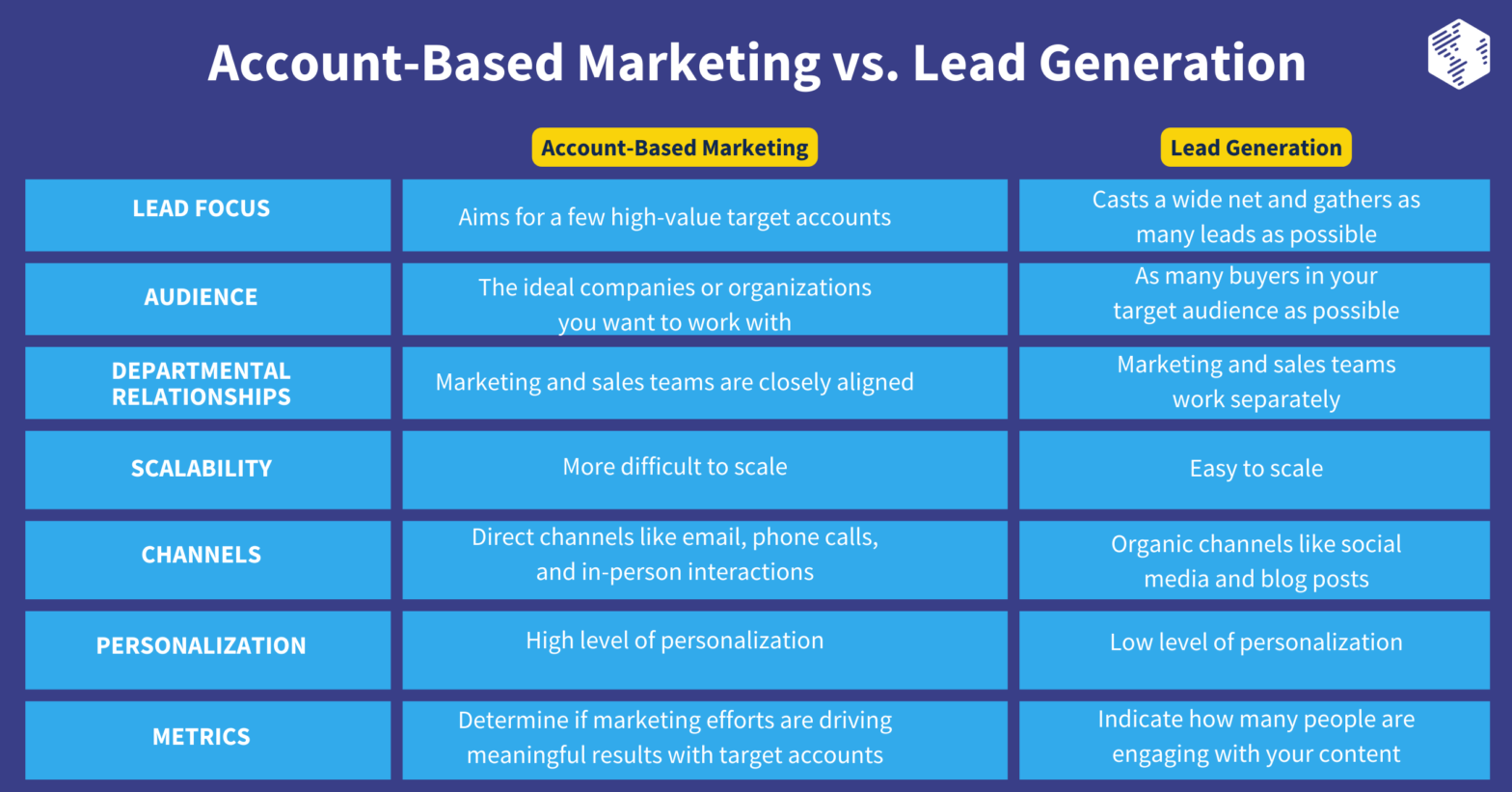 Account-Based Marketing vs. Lead Generation

| | Account-Based Marketing | Lead Generation |
|---|---|---|
| LEAD FOCUS | Aims for a few high-value target accounts | Casts a wide net and gathers as many leads as possible |
| AUDIENCE | The ideal companies or organizations you want to work with | As many buyers in your target audience as possible |
| DEPARTMENTAL RELATIONSHIPS | Marketing and sales teams are closely aligned | Marketing and sales teams work separately |
| SCALABILITY | More difficult to scale | Easy to scale |
| CHANNELS | Direct channels like email, phone calls, and in-person interactions | Organic channels like social media and blog posts |
| PERSONALIZATION | High level of personalization | Low level of personalization |
| METRICS | Determine if marketing efforts are driving meaningful results with target accounts | Indicate how many people are engaging with your content |